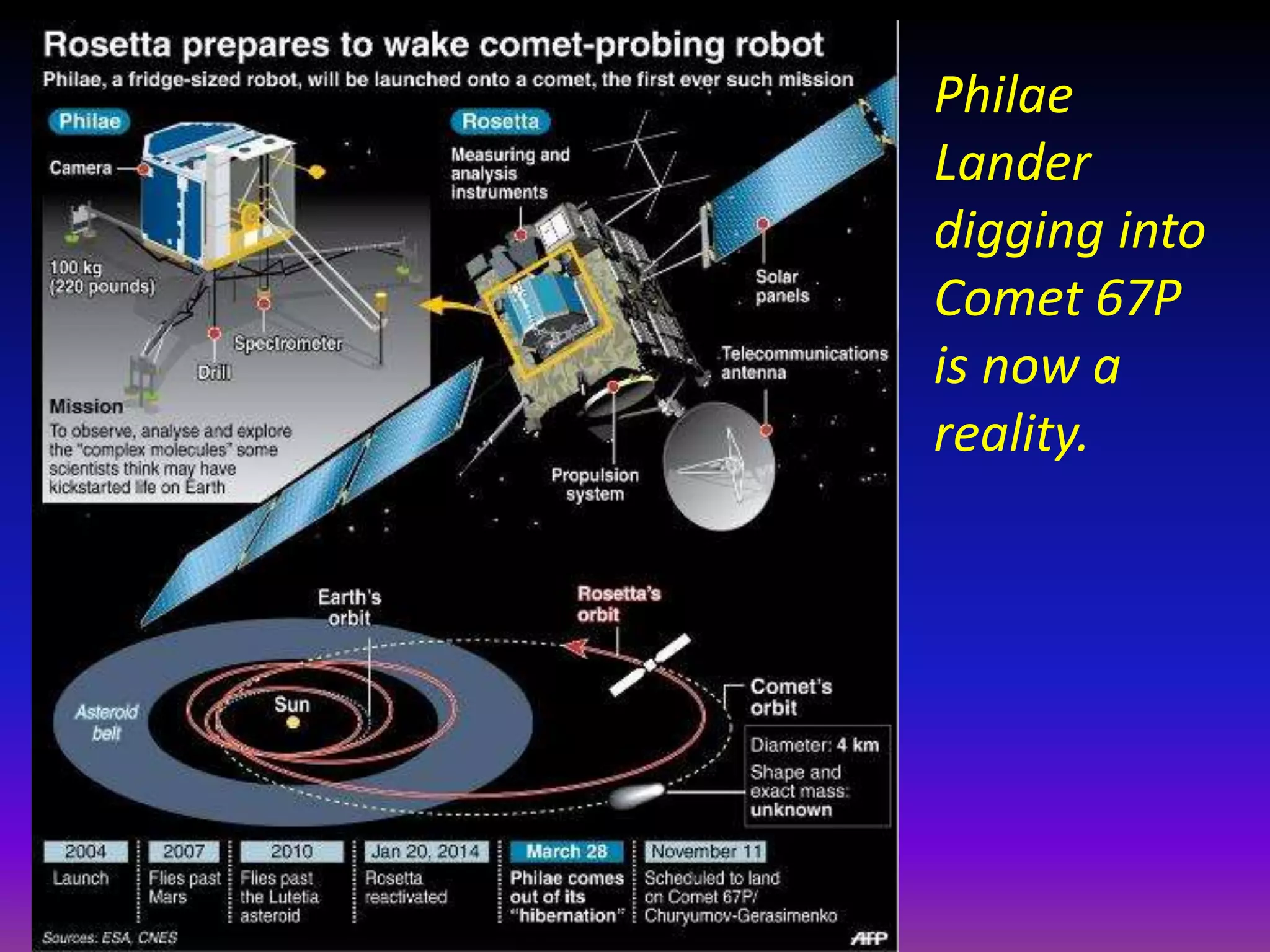 Rosetta prepares to wake comet-probing robot

Philae, a fridge-sized robot, will be launched onto a comet, the first ever such mission

Philae

Camera

100 kg (220 pounds)

Spectrometer

Drill

Mission

To observe, analyse and explore the "complex molecules" some scientists think may have kickstarted life on Earth

Rosetta

Measuring and analysis instruments

Solar panels

Telecommunications antenna

Propulsion system

Earth's orbit

Rosetta's orbit

Asteroid belt

Sun

Comet's orbit

Diameter: 4 km

Shape and exact mass: unknown

2004
Launch

2007
Flies past Mars

2010
Flies past the Lutetia asteroid

Jan 20, 2014
Rosetta reactivated

March 28
Philae comes out of its "hibernation"

November 11
Scheduled to land on Comet 67P/ Churyumov-Gerasimenko

Sources: ESA, CNES

AFP

Philae Lander digging into Comet 67P is now a reality.